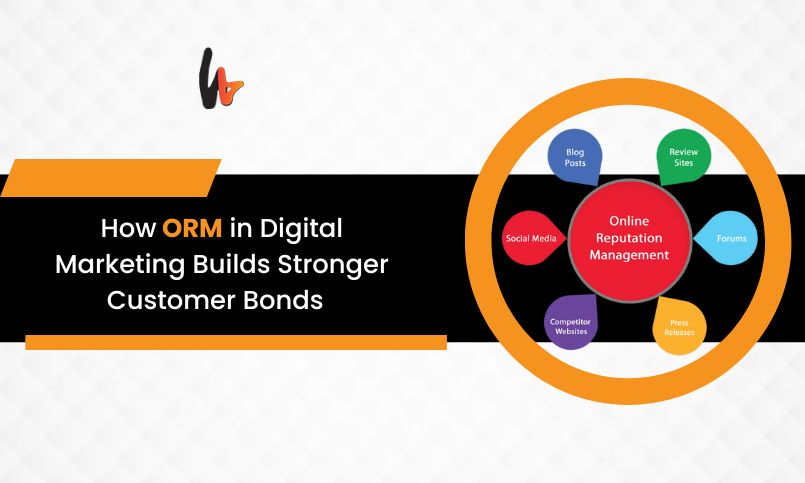 How ORM in Digital Marketing Builds Stronger Customer Bonds

Blog Posts

Review Sites

Social Media

Online Reputation Management

Forums

Competitor Websites

Press Releases